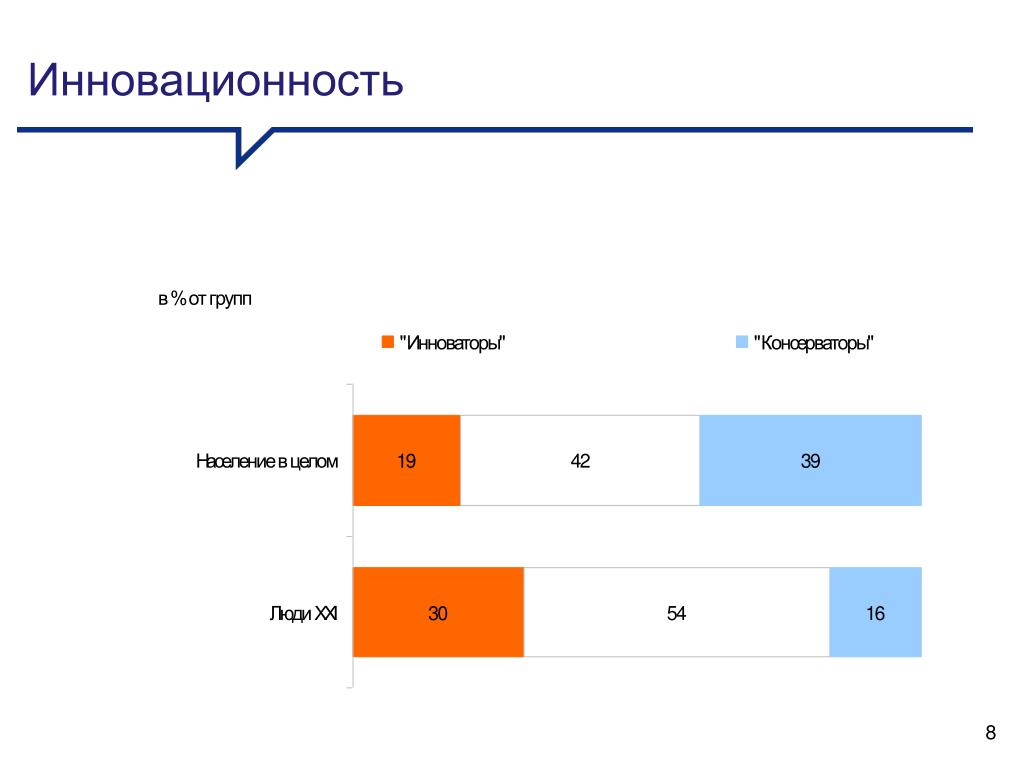 Инновационность

в % от групп

"Инноваторы"

"Консерваторы"

Население в целом

19

42

39

Люди XXI

30

54

16

8